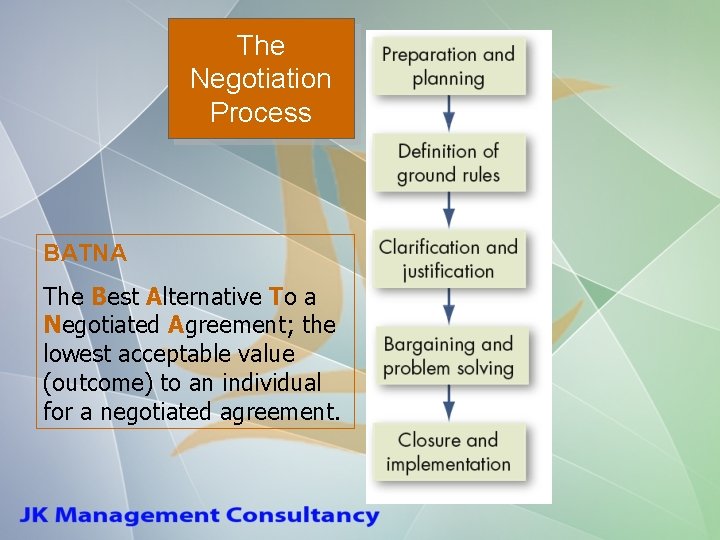 The Negotiation Process

Preparation and planning

Definition of ground rules

Clarification and justification

Bargaining and problem solving

Closure and implementation

BATNA

The Best Alternative To a Negotiated Agreement; the lowest acceptable value (outcome) to an individual for a negotiated agreement.

JK Management Consultancy